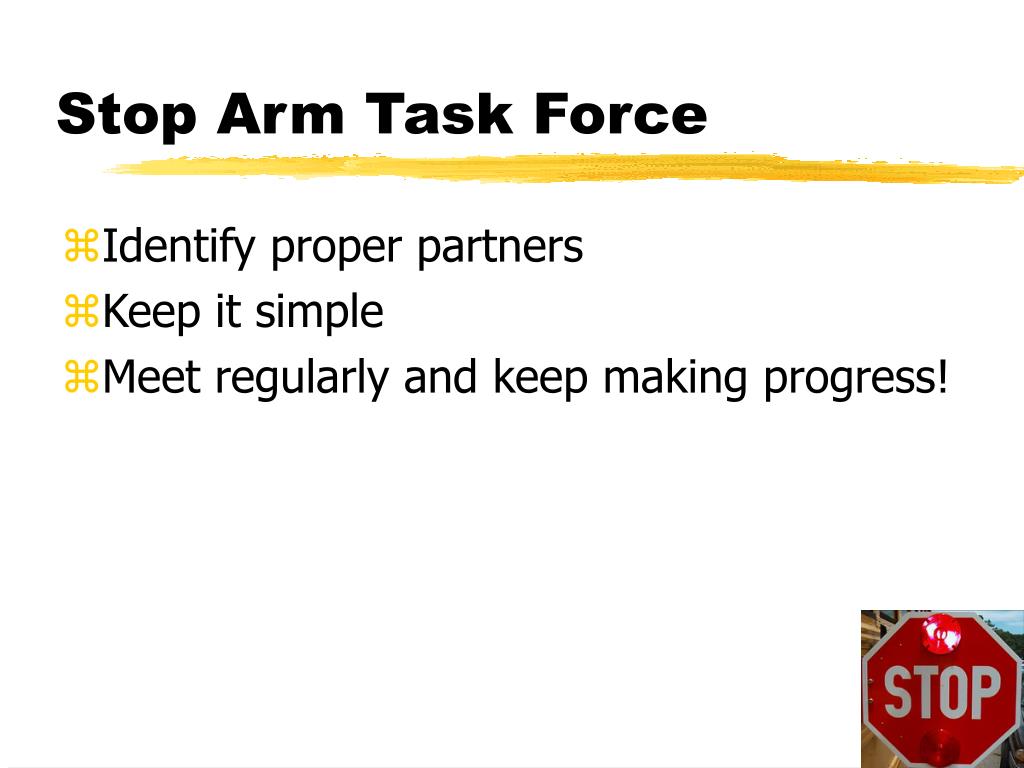 Stop Arm Task Force

⌘Identify proper partners
⌘Keep it simple
⌘Meet regularly and keep making progress!

STOP